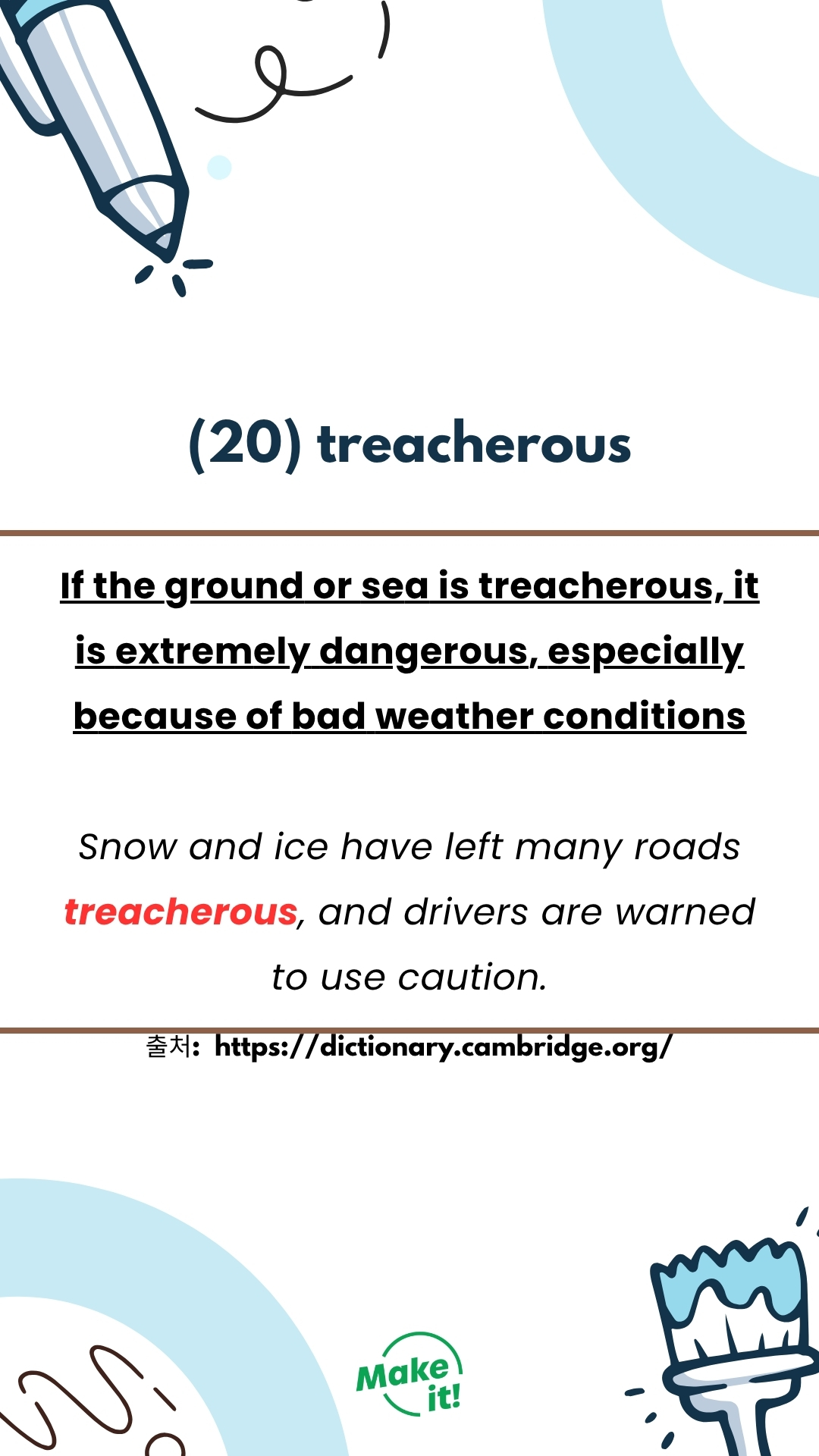 (20) treacherous

If the ground or sea is treacherous, it is extremely dangerous, especially because of bad weather conditions

Snow and ice have left many roads treacherous, and drivers are warned to use caution.

출처: https://dictionary.cambridge.org/

Make it!